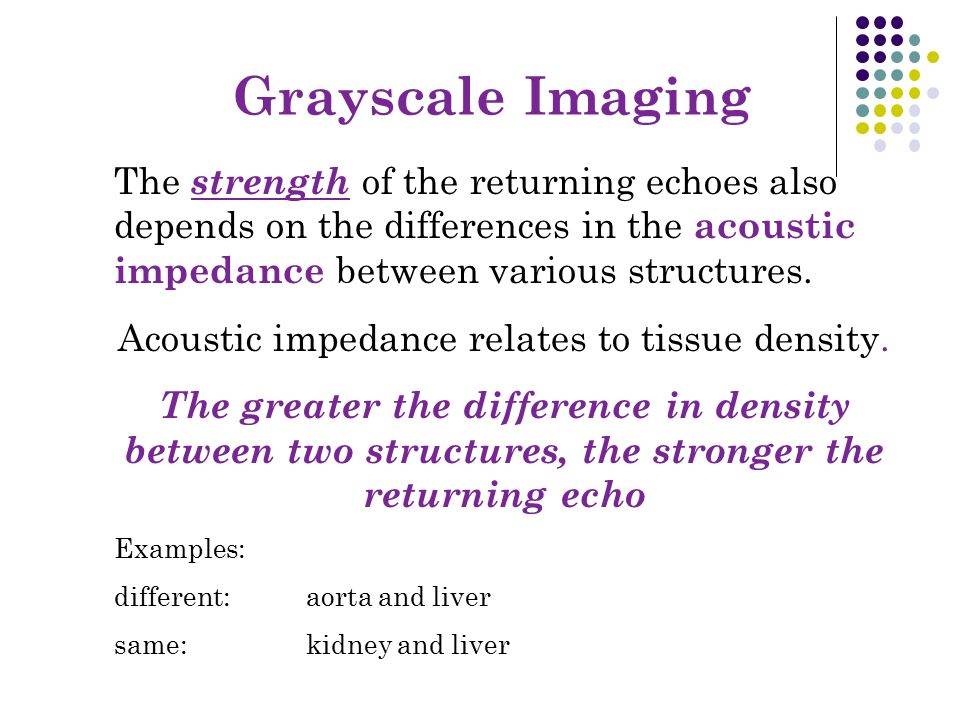 Grayscale Imaging

The strength of the returning echoes also depends on the differences in the acoustic impedance between various structures.

Acoustic impedance relates to tissue density.

The greater the difference in density between two structures, the stronger the returning echo

Examples:

different: aorta and liver

same: kidney and liver